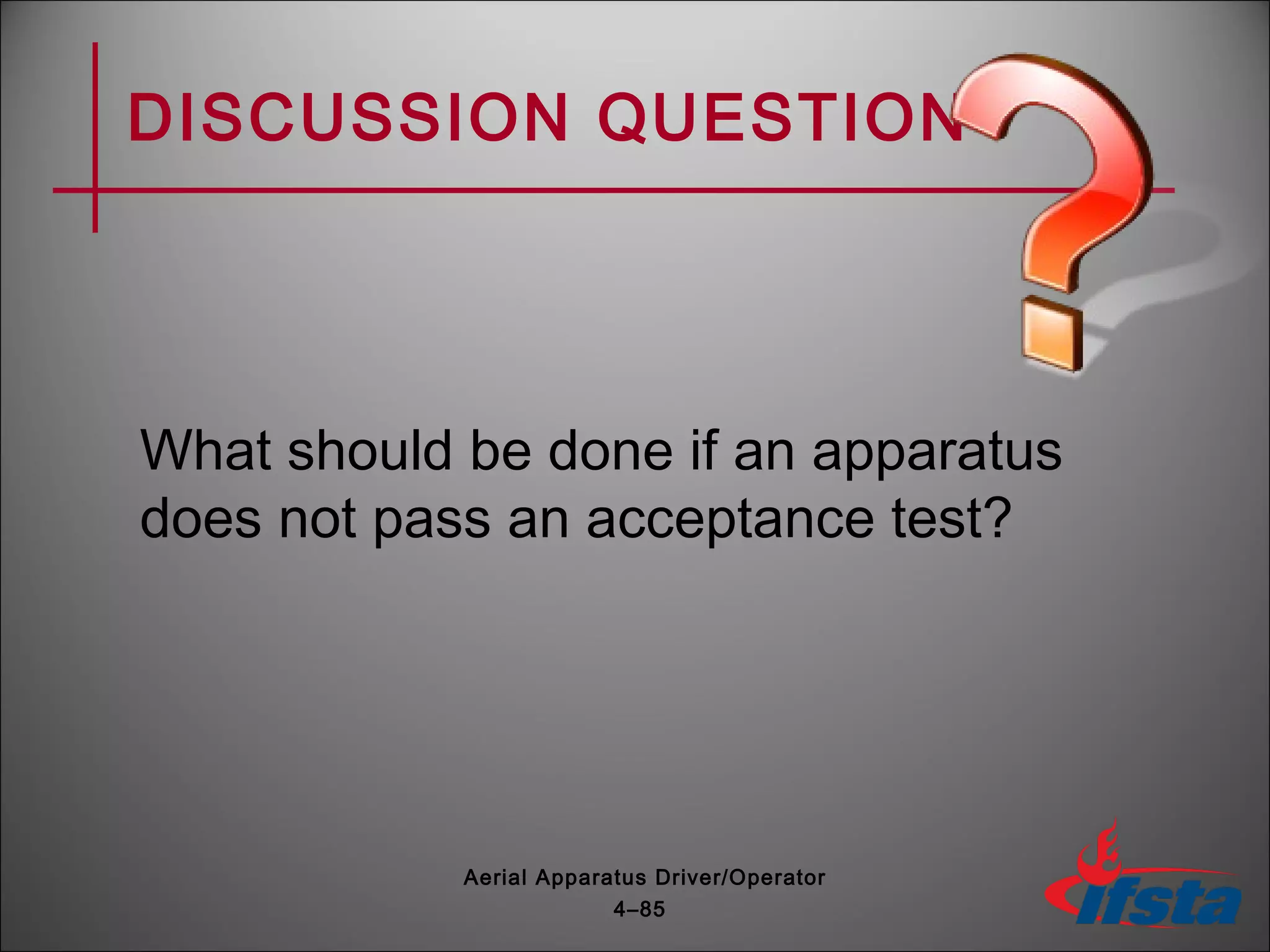 DISCUSSION QUESTION

What should be done if an apparatus does not pass an acceptance test?

Aerial Apparatus Driver/Operator
4–85

ifsta